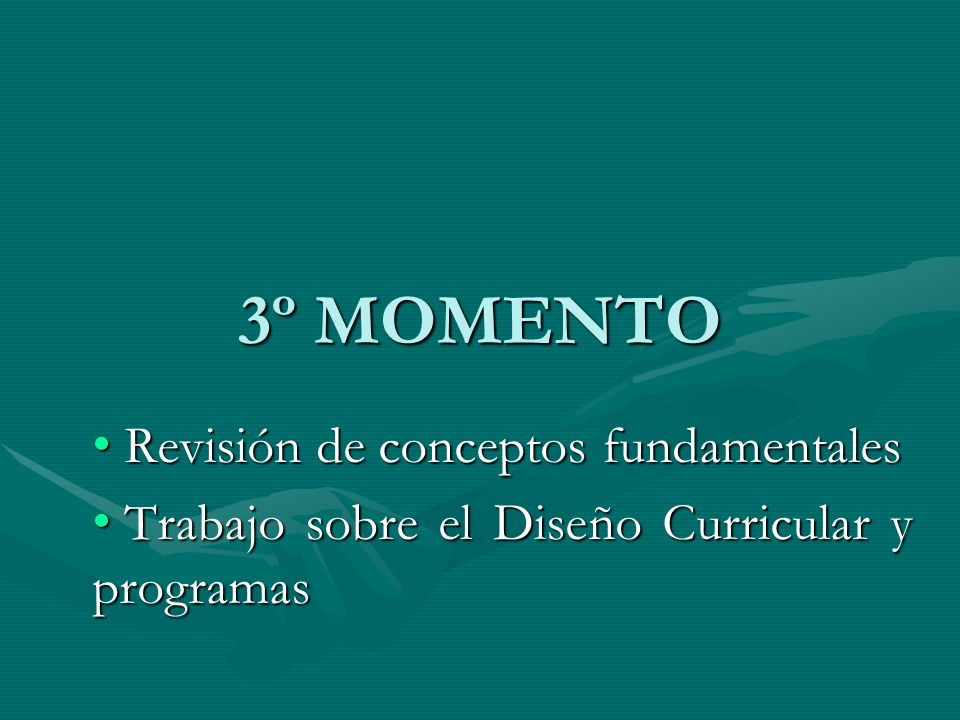 3º MOMENTO

• Revisión de conceptos fundamentales

• Trabajo sobre el Diseño Curricular y programas